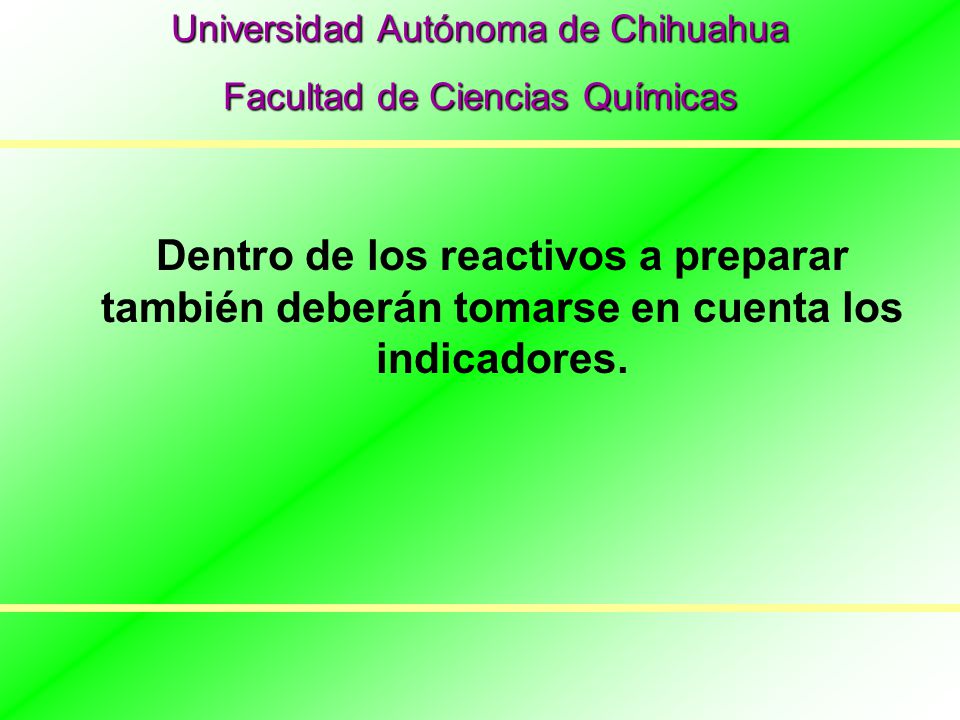 Universidad Autónoma de Chihuahua

Facultad de Ciencias Químicas

Dentro de los reactivos a preparar también deberán tomarse en cuenta los indicadores.